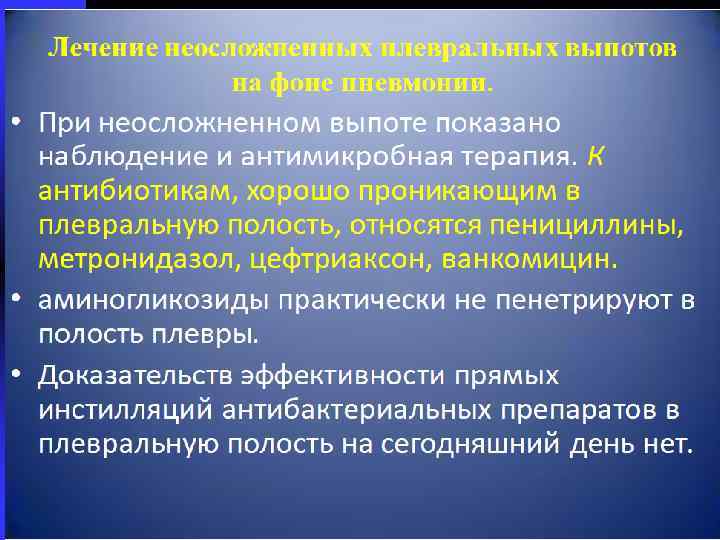 Лечение неосложненных плевральных выпотов на фоне пневмонии.

• При неосложненном выпоте показано наблюдение и антимикробная терапия. К антибиотикам, хорошо проникающим в плевральную полость, относятся пенициллины, метронидазол, цефтриаксон, ванкомицин.

• аминогликозиды практически не пенетрируют в полость плевры.

• Доказательств эффективности прямых инстилляций антибактериальных препаратов в плевральную полость на сегодняшний день нет.